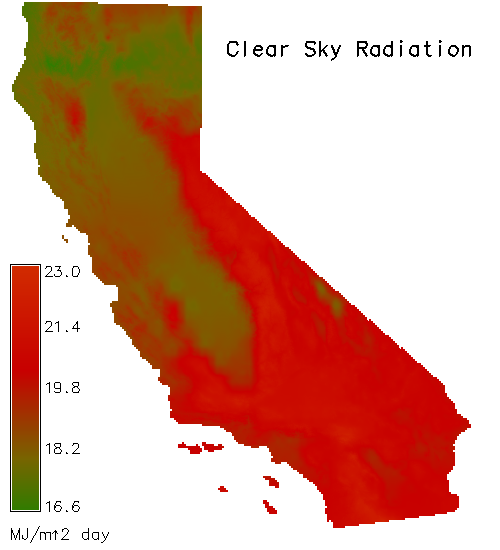 Clear Sky Radiation

23.0
21.4
19.8
18.2
16.6

MJ/m↑2 day